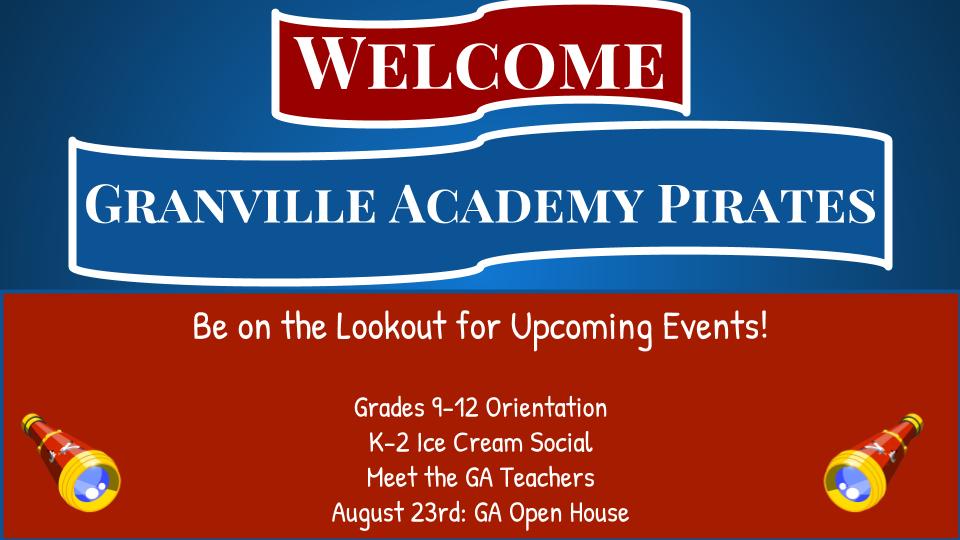 WELCOME

GRANVILLE ACADEMY PIRATES

Be on the Lookout for Upcoming Events!

Grades 9-12 Orientation
K-2 Ice Cream Social
Meet the GA Teachers
August 23rd: GA Open House